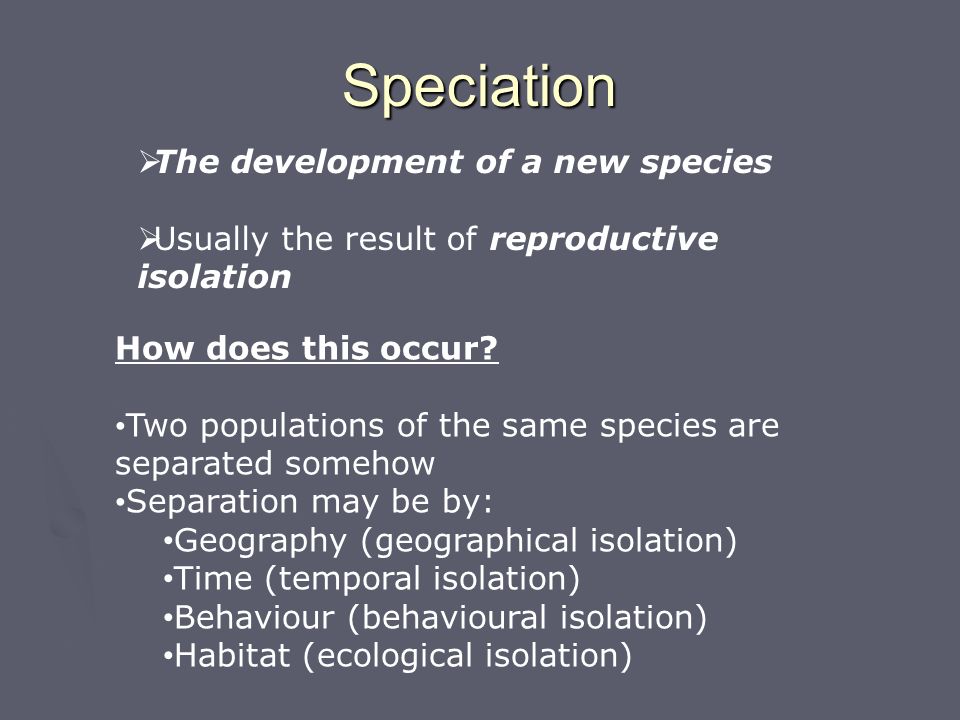 Speciation

➢The development of a new species

➢Usually the result of reproductive isolation

How does this occur?

•Two populations of the same species are separated somehow
•Separation may be by:
•Geography (geographical isolation)
•Time (temporal isolation)
•Behaviour (behavioural isolation)
•Habitat (ecological isolation)